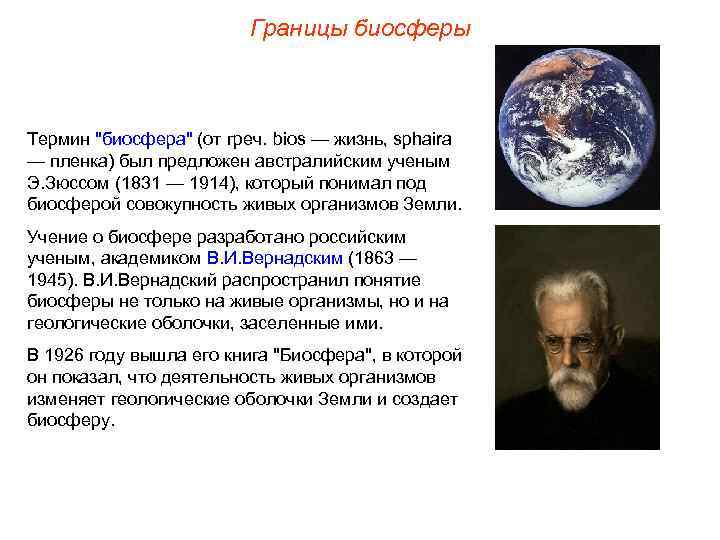 Границы биосферы

Термин "биосфера" (от греч. bios — жизнь, sphaira — пленка) был предложен австралийским ученым Э.Зюссом (1831 — 1914), который понимал под биосферой совокупность живых организмов Земли.

Учение о биосфере разработано российским ученым, академиком В.И.Вернадским (1863 — 1945). В.И.Вернадский распространил понятие биосферы не только на живые организмы, но и на геологические оболочки, заселенные ими.

В 1926 году вышла его книга "Биосфера", в которой он показал, что деятельность живых организмов изменяет геологические оболочки Земли и создает биосферу.